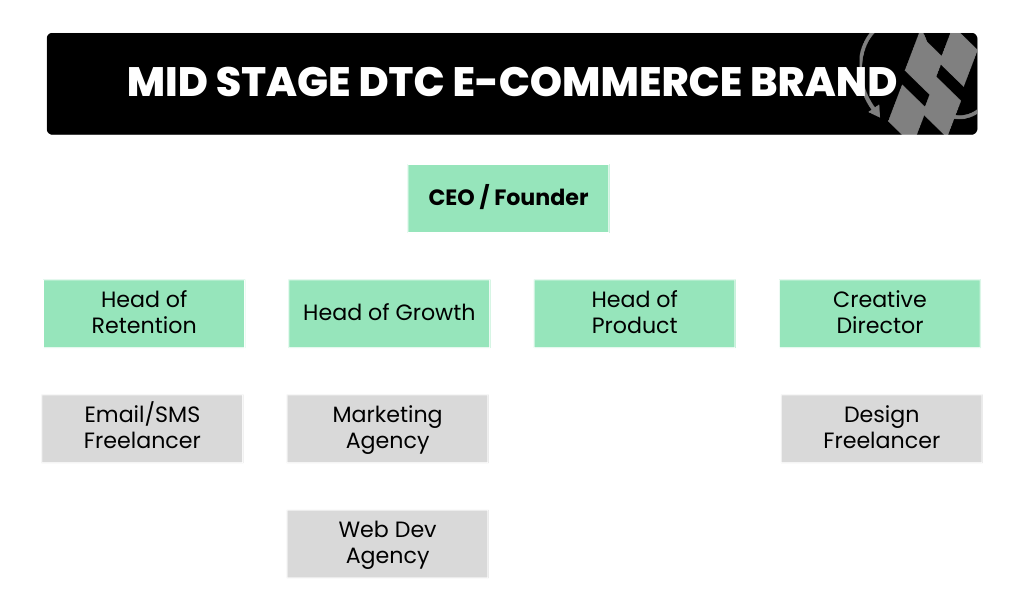 MID STAGE DTC E-COMMERCE BRAND

CEO / Founder

Head of Retention

Head of Growth

Head of Product

Creative Director

Email/SMS Freelancer

Marketing Agency

Design Freelancer

Web Dev Agency